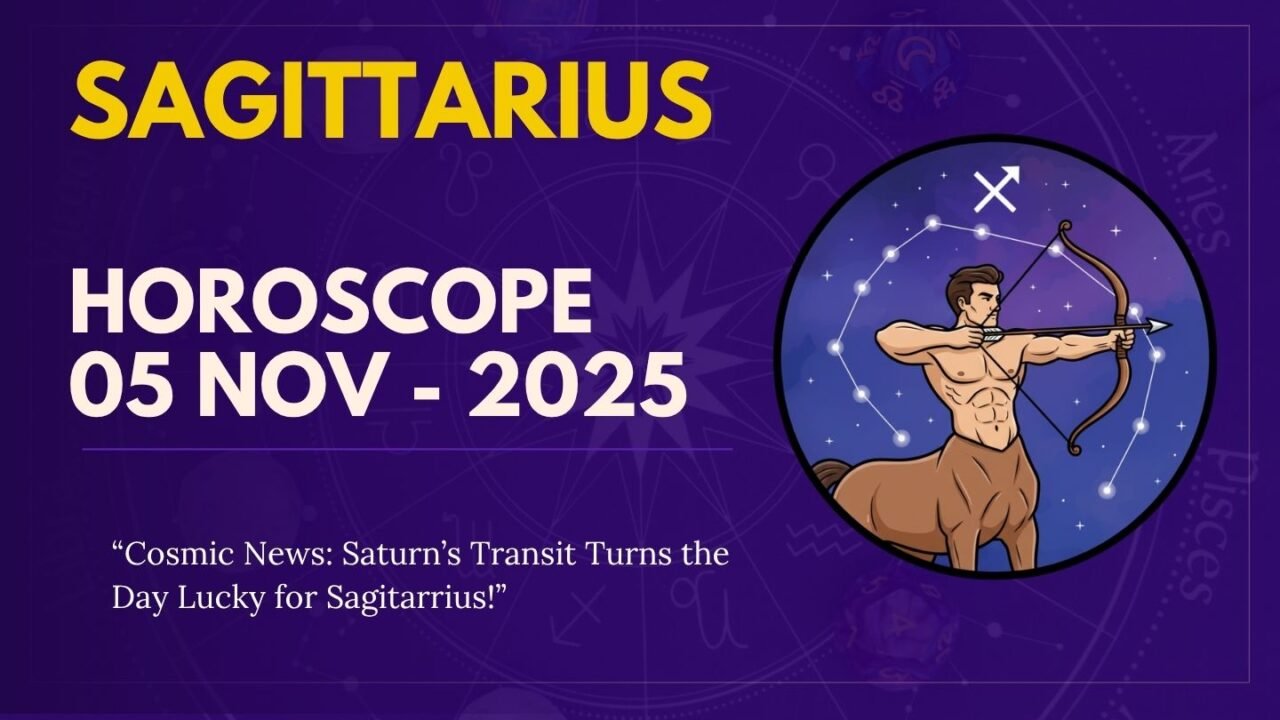 SAGITTARIUS

HOROSCOPE
05 NOV - 2025

“Cosmic News: Saturn’s Transit Turns the Day Lucky for Sagitarrius!”

Aries

Pisces